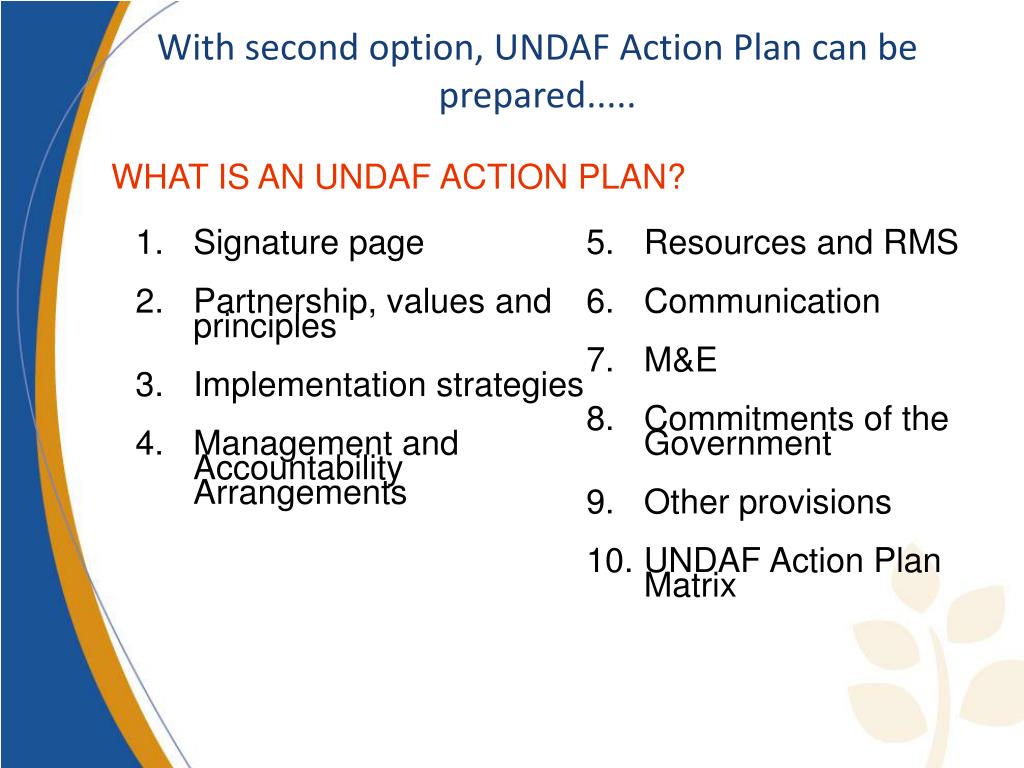 With second option, UNDAF Action Plan can be prepared.....

WHAT IS AN UNDAF ACTION PLAN?

1. Signature page
2. Partnership, values and principles
3. Implementation strategies
4. Management and Accountability Arrangements

5. Resources and RMS
6. Communication
7. M&E
8. Commitments of the Government
9. Other provisions
10. UNDAF Action Plan Matrix